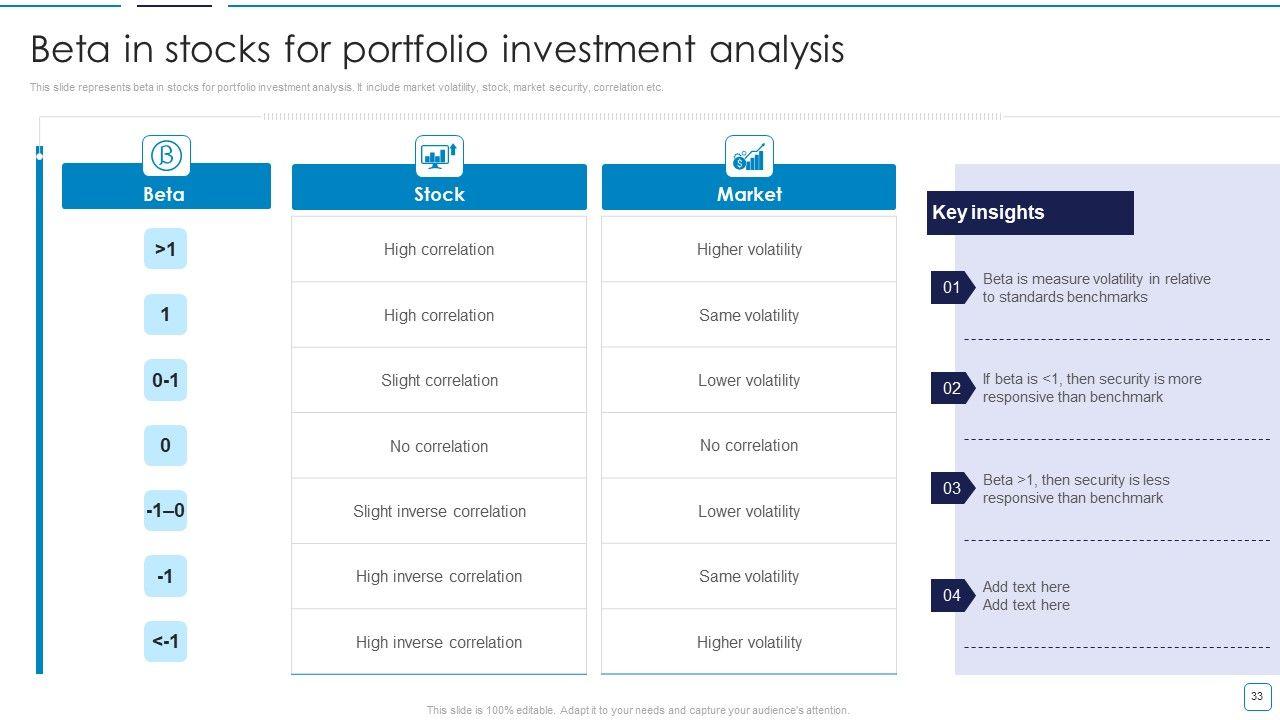 Beta in stocks for portfolio investment analysis

This slide represents beta in stocks for portfolio investment analysis. It include market volatility, stock, market security, correlation etc.

| Beta | Stock | Market |
|---|---|---|
| >1 | High correlation | Higher volatility |
| 1 | High correlation | Same volatility |
| 0-1 | Slight correlation | Lower volatility |
| 0 | No correlation | No correlation |
| -1–0 | Slight inverse correlation | Lower volatility |
| -1 | High inverse correlation | Same volatility |
| <-1 | High inverse correlation | Higher volatility |

Key insights

01 Beta is measure volatility in relative to standards benchmarks

02 If beta is <1, then security is more responsive than benchmark

03 Beta >1, then security is less responsive than benchmark

04 Add text here
Add text here

This slide is 100% editable. Adapt it to your needs and capture your audience's attention.

33